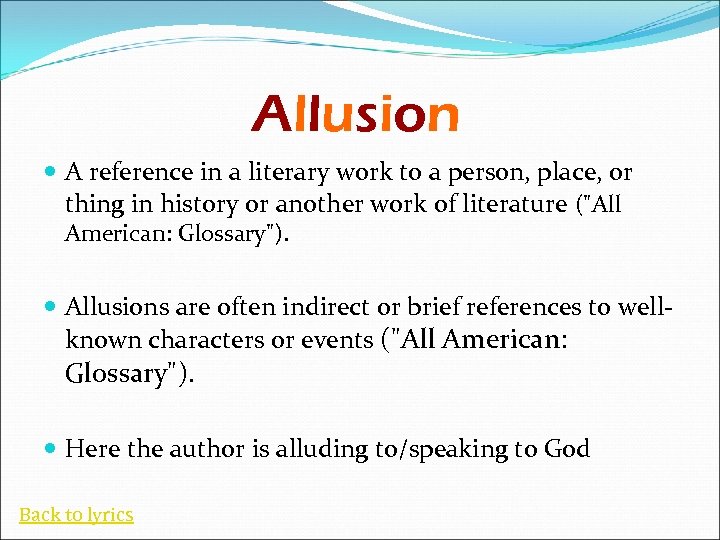 Allusion

A reference in a literary work to a person, place, or thing in history or another work of literature ("All American: Glossary").

Allusions are often indirect or brief references to well-known characters or events ("All American: Glossary").

Here the author is alluding to/speaking to God

Back to lyrics